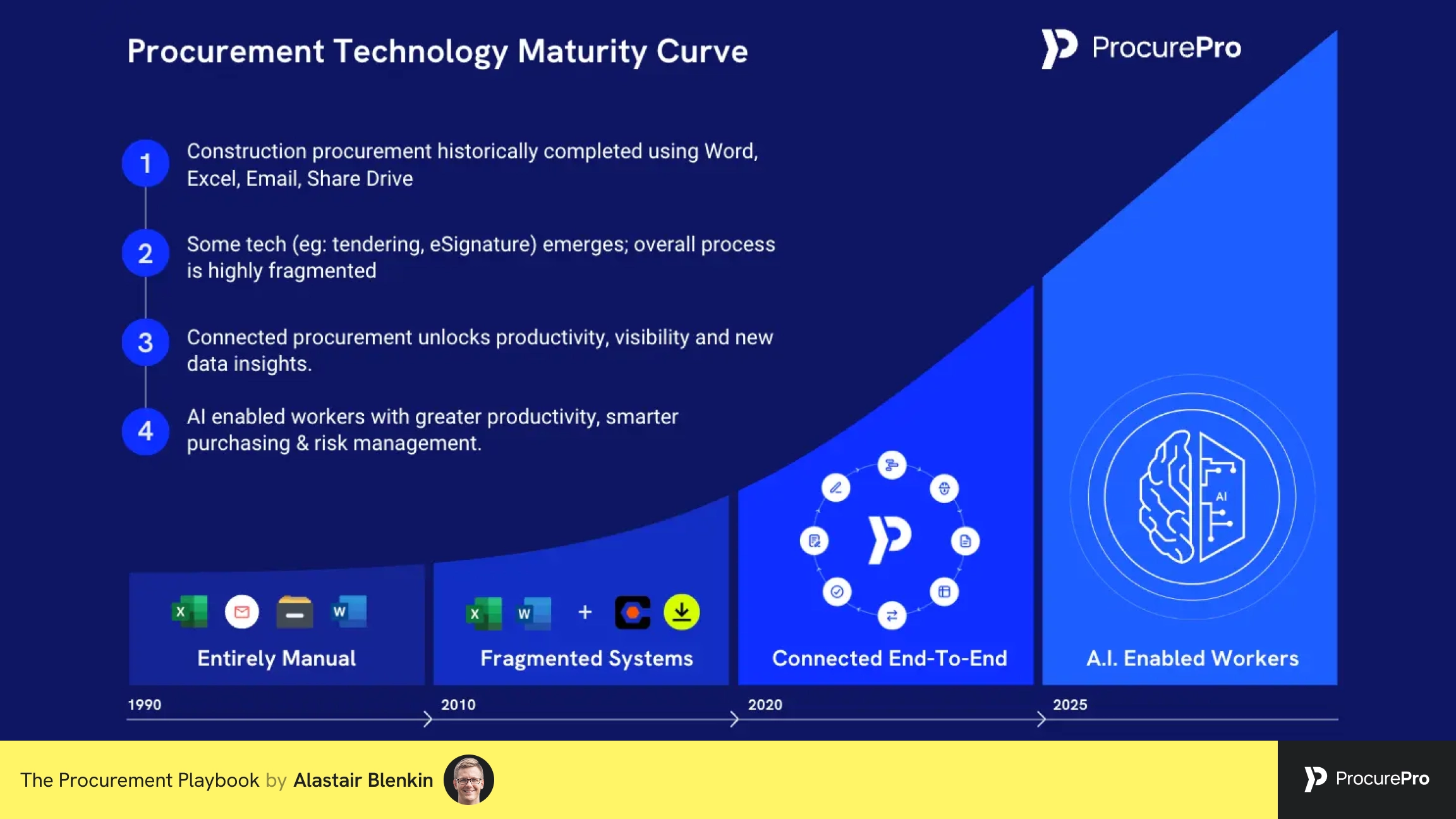 Procurement Technology Maturity Curve

ProcurePro

1 Construction procurement historically completed using Word, Excel, Email, Share Drive

2 Some tech (eg: tendering, eSignature) emerges; overall process is highly fragmented

3 Connected procurement unlocks productivity, visibility and new data insights.

4 AI enabled workers with greater productivity, smarter purchasing & risk management.

X W

Entirely Manual

X W +

Fragmented Systems

Connected End-To-End

AI

A.I. Enabled Workers

1990

2010

2020

2025

The Procurement Playbook by Alastair Blenkin

ProcurePro